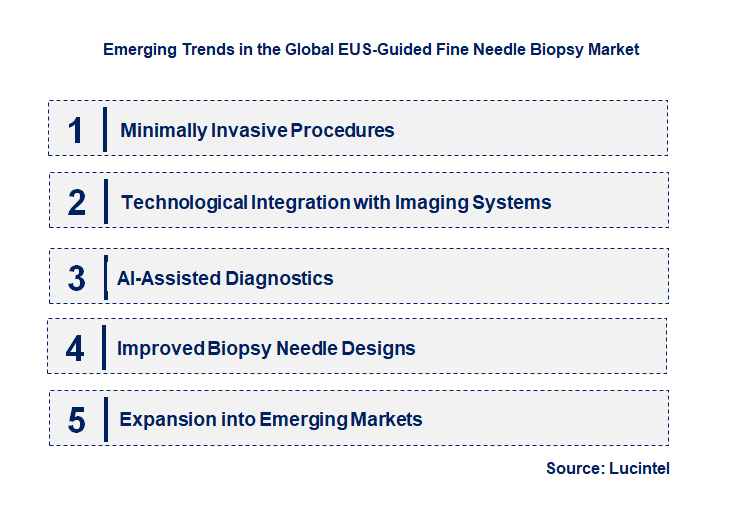 Emerging Trends in the Global EUS-Guided Fine Needle Biopsy Market

1 Minimally Invasive Procedures

2 Technological Integration with Imaging Systems

3 AI-Assisted Diagnostics

4 Improved Biopsy Needle Designs

5 Expansion into Emerging Markets

Source: Lucintel